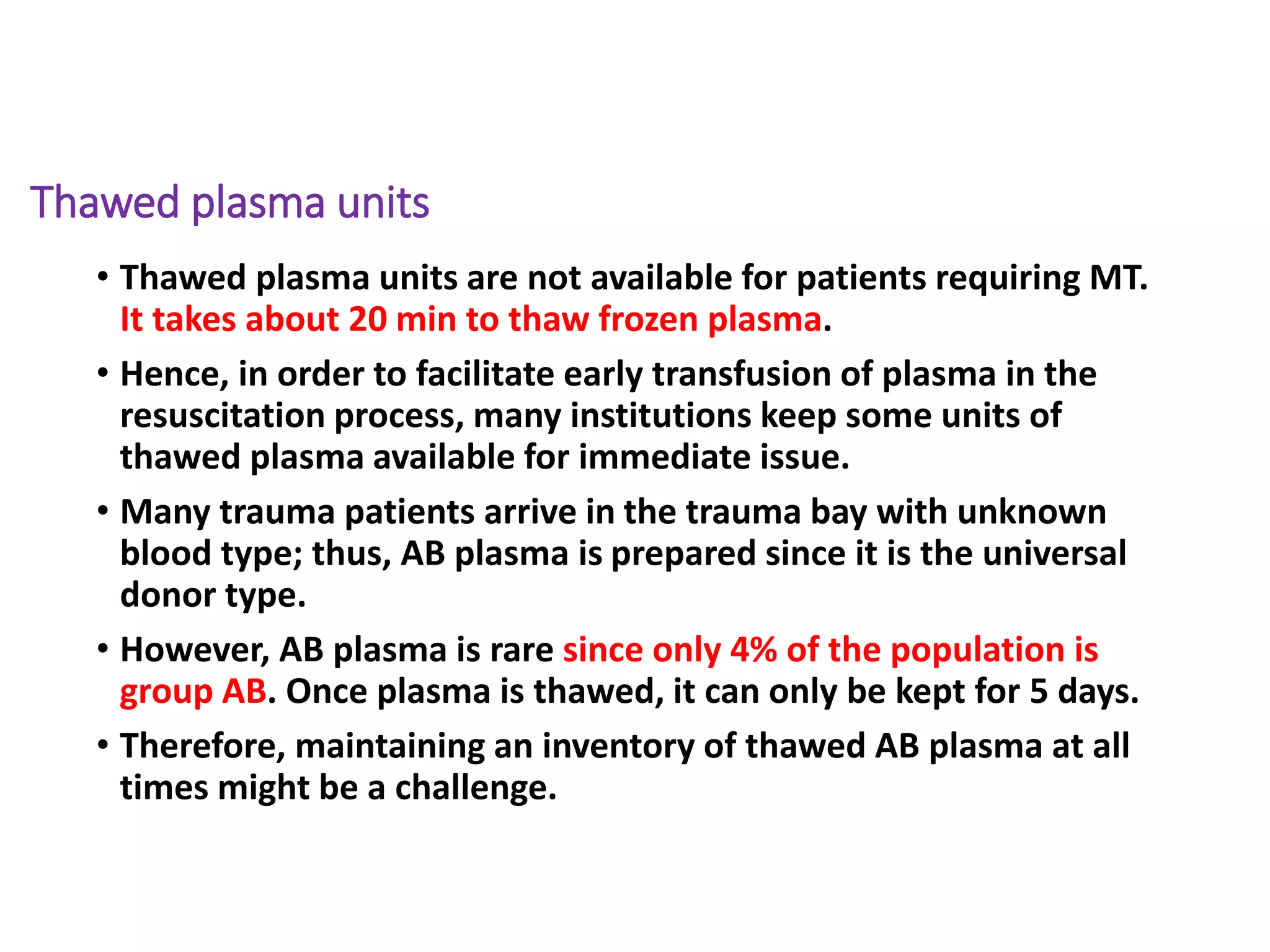 Thawed plasma units

• Thawed plasma units are not available for patients requiring MT. It takes about 20 min to thaw frozen plasma.

• Hence, in order to facilitate early transfusion of plasma in the resuscitation process, many institutions keep some units of thawed plasma available for immediate issue.

• Many trauma patients arrive in the trauma bay with unknown blood type; thus, AB plasma is prepared since it is the universal donor type.

• However, AB plasma is rare since only 4% of the population is group AB. Once plasma is thawed, it can only be kept for 5 days.

• Therefore, maintaining an inventory of thawed AB plasma at all times might be a challenge.